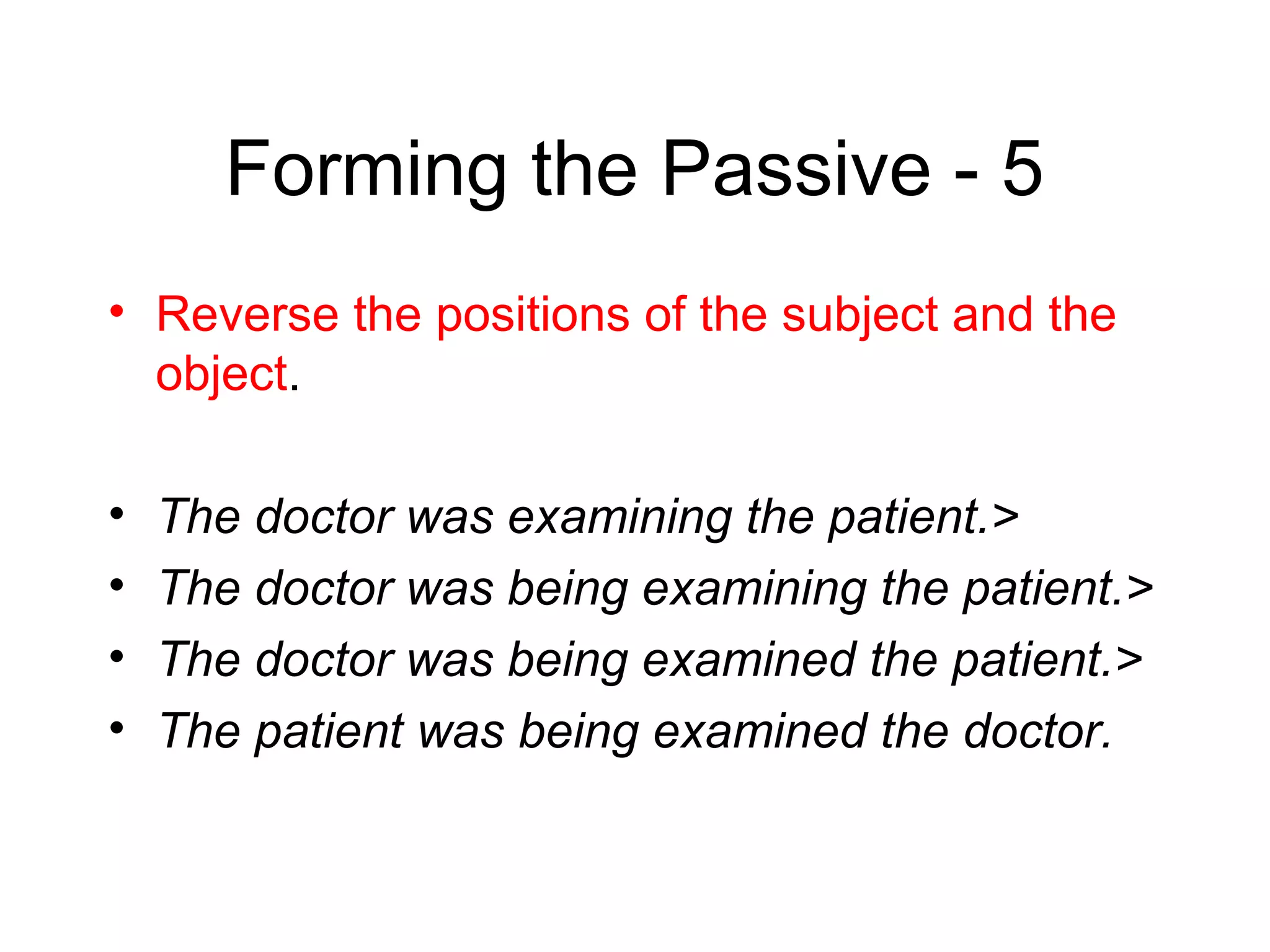 Forming the Passive - 5

• Reverse the positions of the subject and the object.

• The doctor was examining the patient.>
• The doctor was being examining the patient.>
• The doctor was being examined the patient.>
• The patient was being examined the doctor.